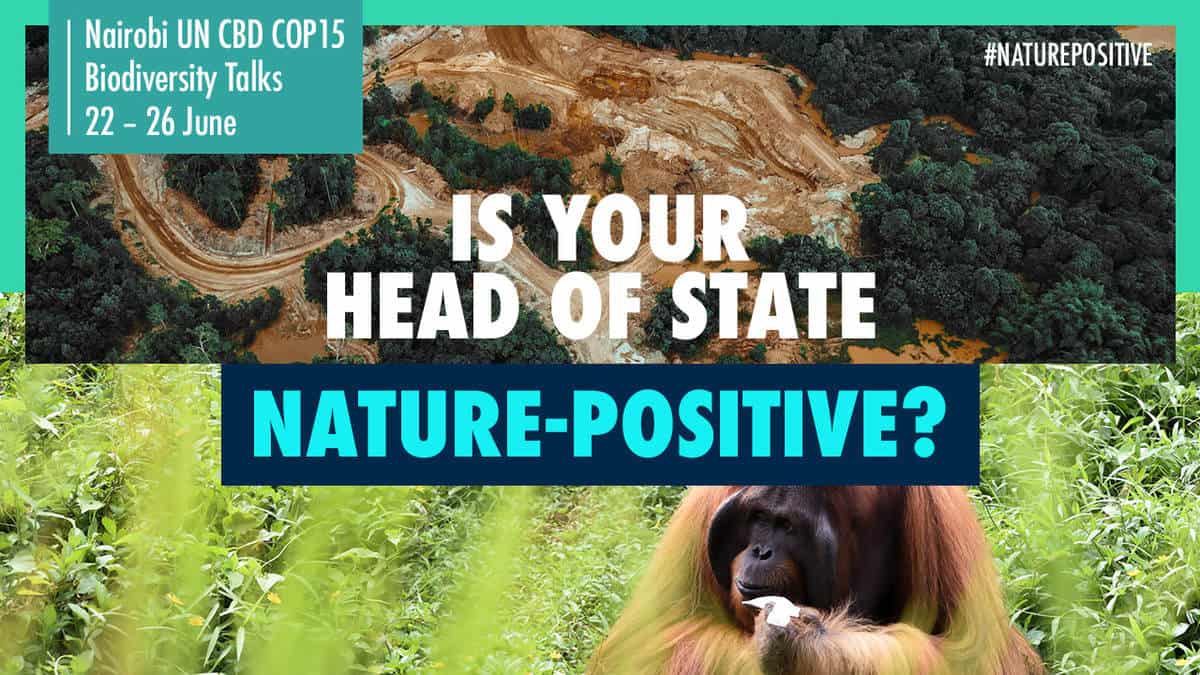 Nairobi UN CBD COP15
Biodiversity Talks
22 – 26 June

#NATUREPOSITIVE

IS YOUR HEAD OF STATE

NATURE-POSITIVE?